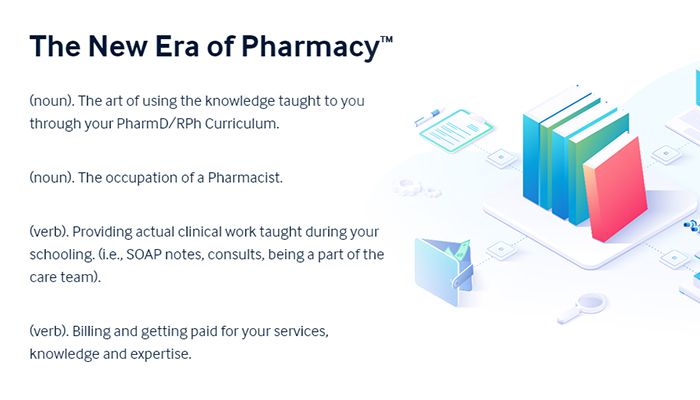 The New Era of Pharmacy™

(noun). The art of using the knowledge taught to you through your PharmD/RPh Curriculum.

(noun). The occupation of a Pharmacist.

(verb). Providing actual clinical work taught during your schooling. (i.e., SOAP notes, consults, being a part of the care team).

(verb). Billing and getting paid for your services, knowledge and expertise.